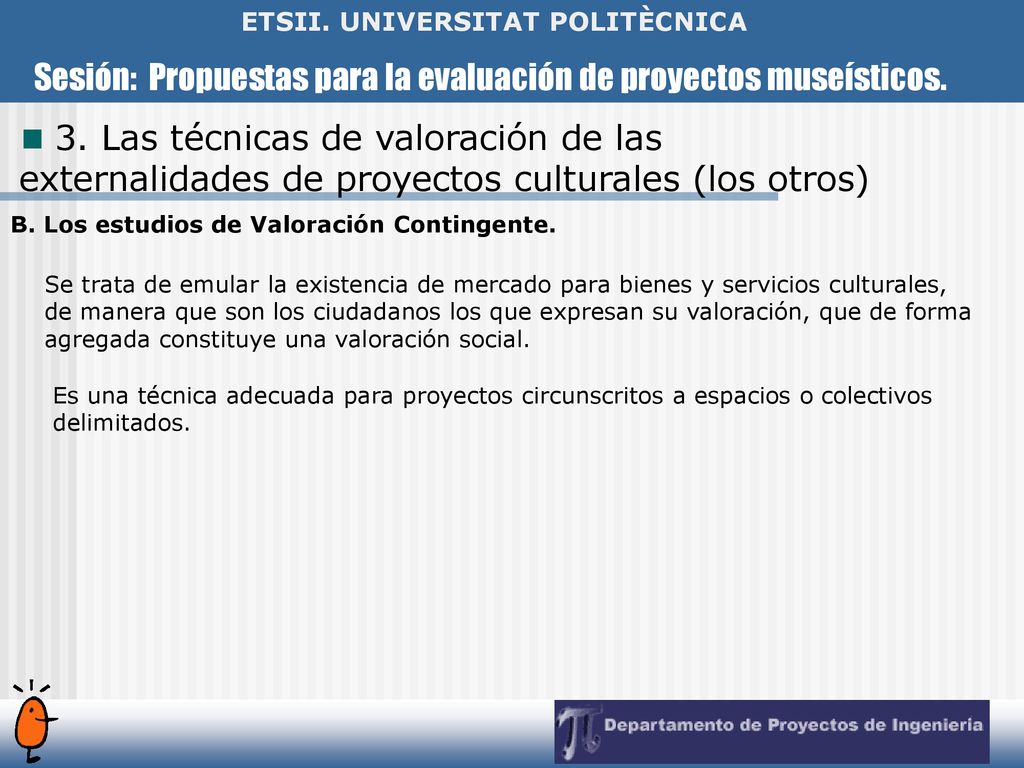 ETSII. UNIVERSITAT POLITÈCNICA

Sesión: Propuestas para la evaluación de proyectos museísticos.

3. Las técnicas de valoración de las externalidades de proyectos culturales (los otros)

B. Los estudios de Valoración Contingente.

Se trata de emular la existencia de mercado para bienes y servicios culturales, de manera que son los ciudadanos los que expresan su valoración, que de forma agregada constituye una valoración social.

Es una técnica adecuada para proyectos circunscritos a espacios o colectivos delimitados.

Departamento de Proyectos de Ingeniería